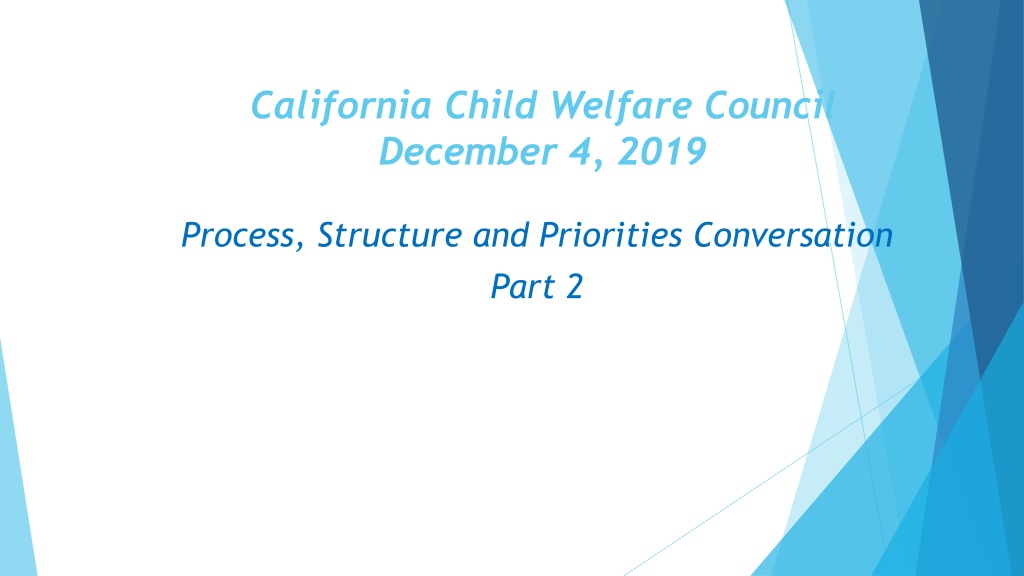 California Child Welfare Council
December 4, 2019

Process, Structure and Priorities Conversation
Part 2